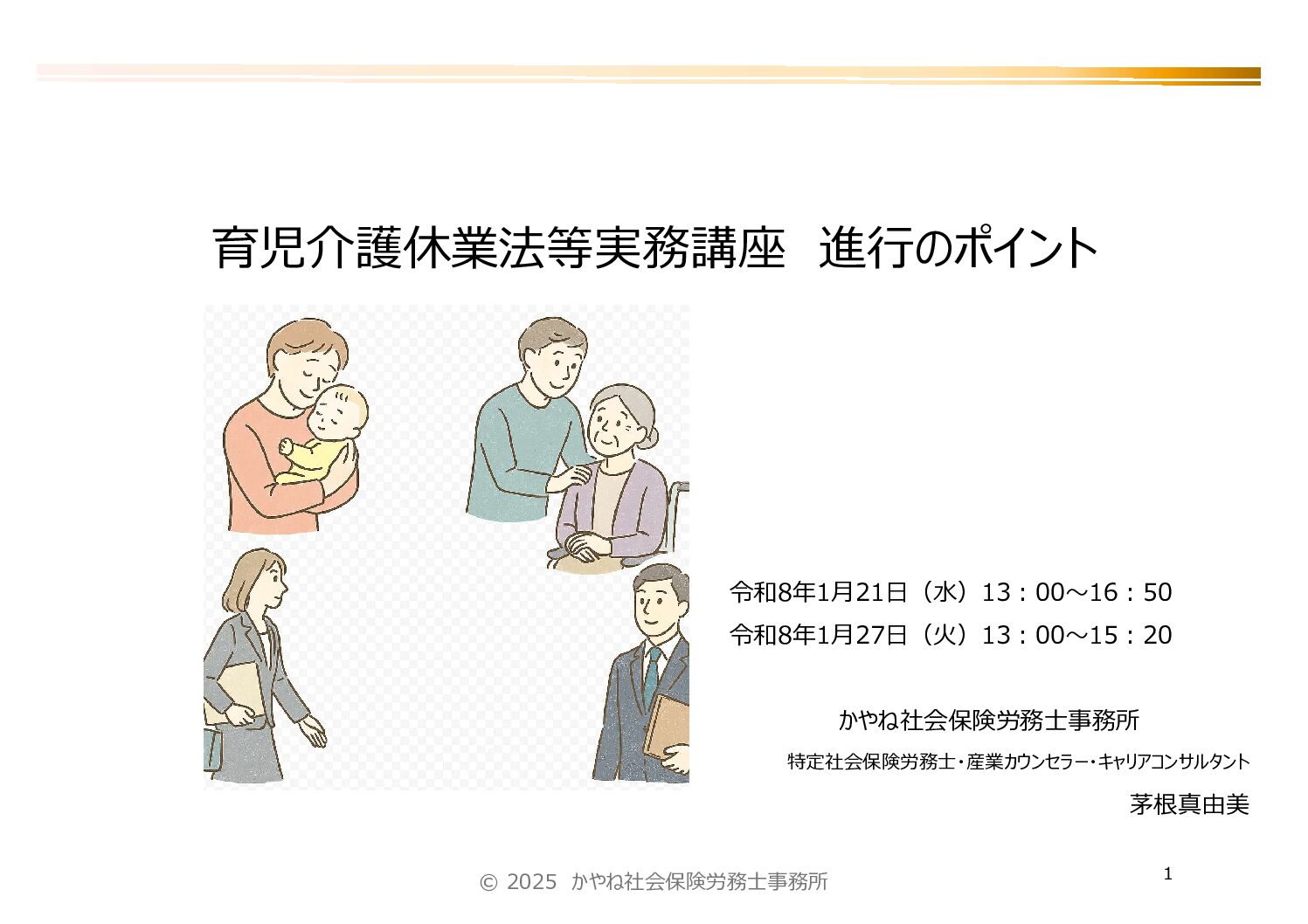 育児介護休業法等実務講座　進行のポイント

令和8年1月21日（水）13：00～16：50
令和8年1月27日（火）13：00～15：20

かやね社会保険労務士事務所

特定社会保険労務士・産業カウンセラー・キャリアコンサルタント

茅根真由美

© 2025 かやね社会保険労務士事務所

1